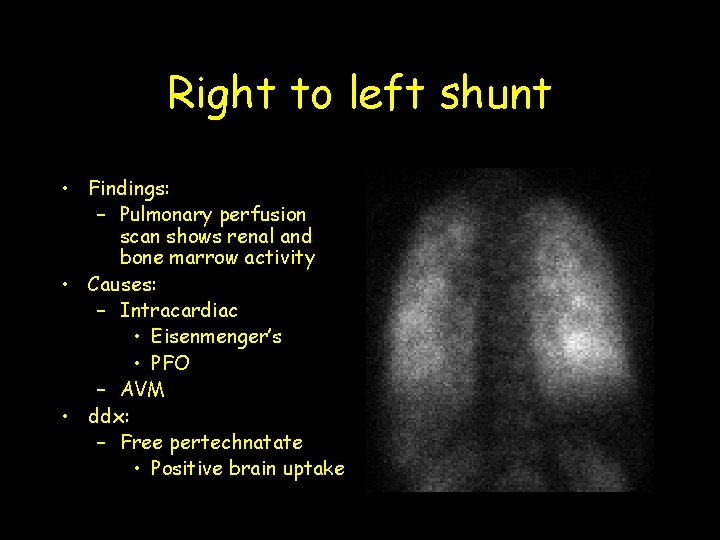 Right to left shunt

• Findings:
  – Pulmonary perfusion scan shows renal and bone marrow activity
• Causes:
  – Intracardiac
    • Eisenmenger's
    • PFO
  – AVM
• ddx:
  – Free pertechnatate
    • Positive brain uptake